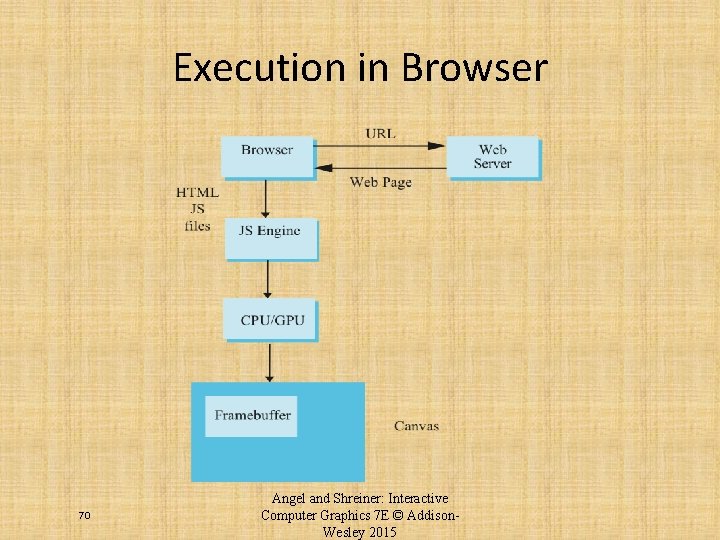 Execution in Browser

Browser

URL

Web Server

Web Page

HTML JS files

JS Engine

CPU/GPU

Framebuffer

Canvas

70

Angel and Shreiner: Interactive Computer Graphics 7E © Addison-Wesley 2015